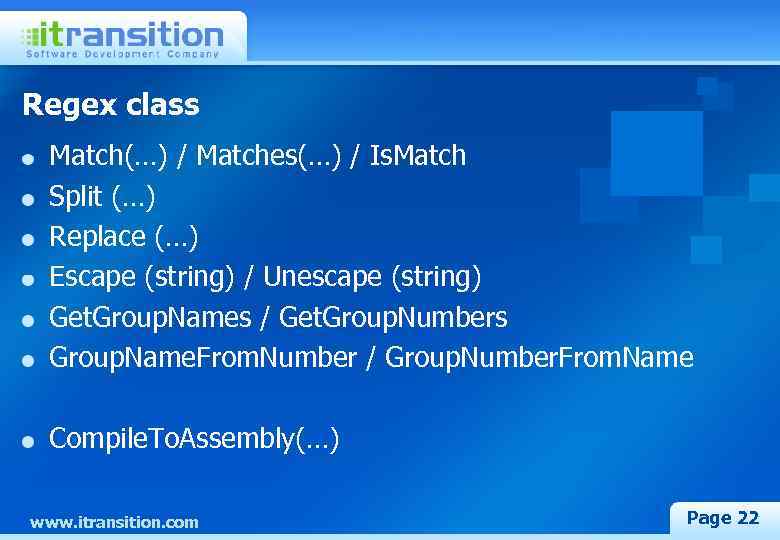 itransition
Software Development Company

Regex class

- Match(…) / Matches(…) / IsMatch
- Split (…)
- Replace (…)
- Escape (string) / Unescape (string)
- GetGroupNames / GetGroupNumbers
- GroupNameFromNumber / GroupNumberFromName

- CompileToAssembly(…)

www.itransition.com

Page 22